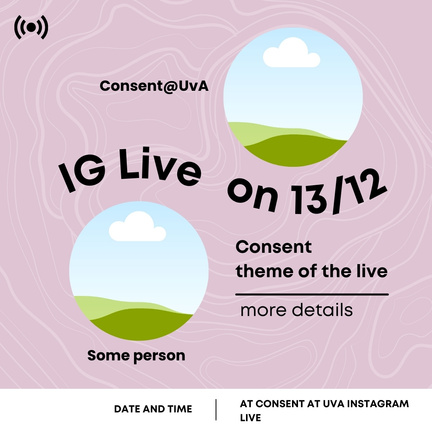 Consent@UvA

IG Live on 13/12

Consent
theme of the live

more details

Some person

DATE AND TIME

AT CONSENT AT UVA INSTAGRAM LIVE